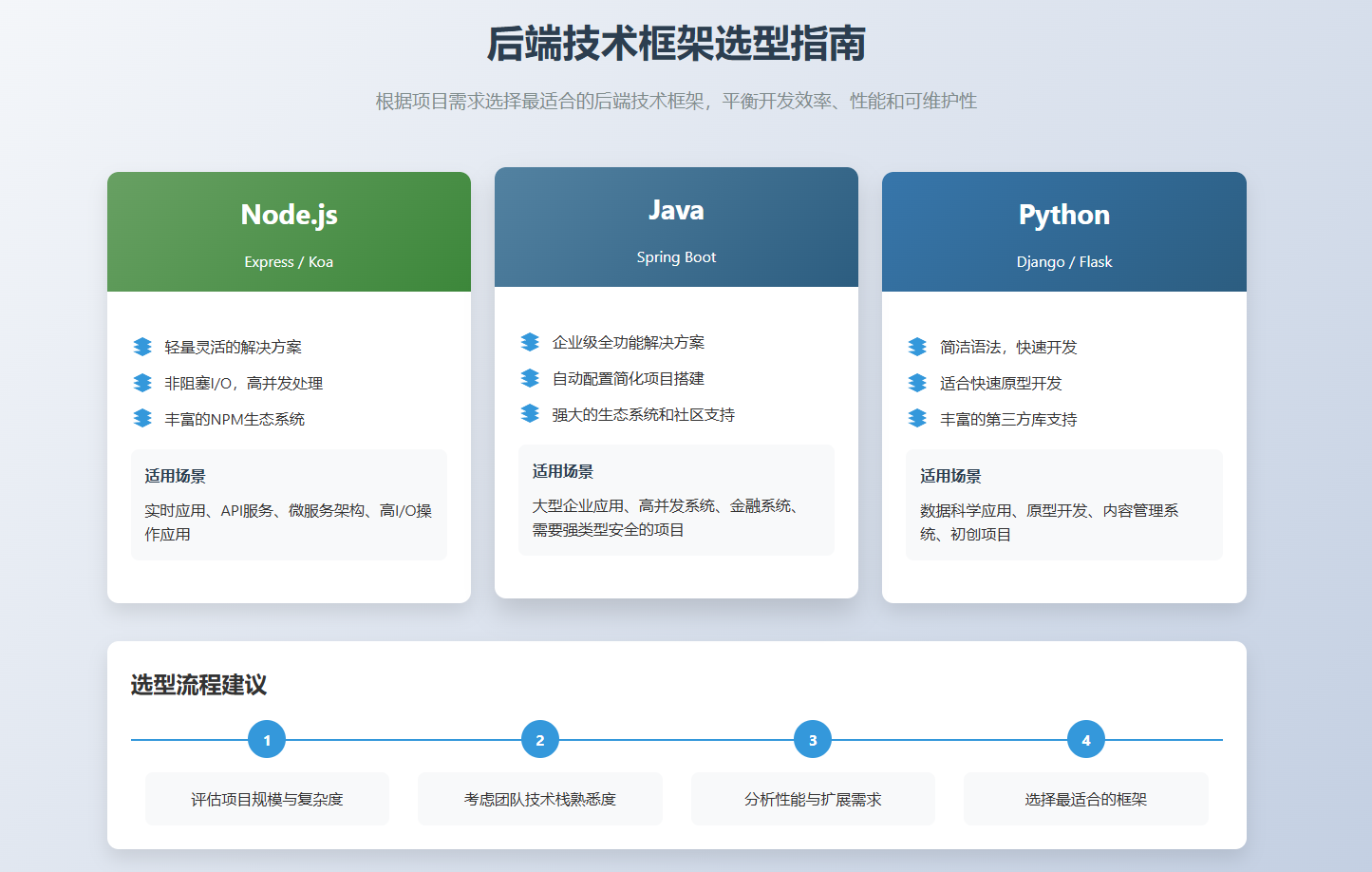 后端技术框架选型指南

根据项目需求选择最适合的后端技术框架，平衡开发效率、性能和可维护性

Node.js

Express / Koa

轻量灵活的解决方案

非阻塞I/O，高并发处理

丰富的NPM生态系统

适用场景

实时应用、API服务、微服务架构、高I/O操作应用

Java

Spring Boot

企业级全功能解决方案

自动配置简化项目搭建

强大的生态系统和社区支持

适用场景

大型企业应用、高并发系统、金融系统、需要强类型安全的项目

Python

Django / Flask

简洁语法，快速开发

适合快速原型开发

丰富的第三方库支持

适用场景

数据科学应用、原型开发、内容管理系统、初创项目

选型流程建议

1

评估项目规模与复杂度

2

考虑团队技术栈熟悉度

3

分析性能与扩展需求

4

选择最适合的框架